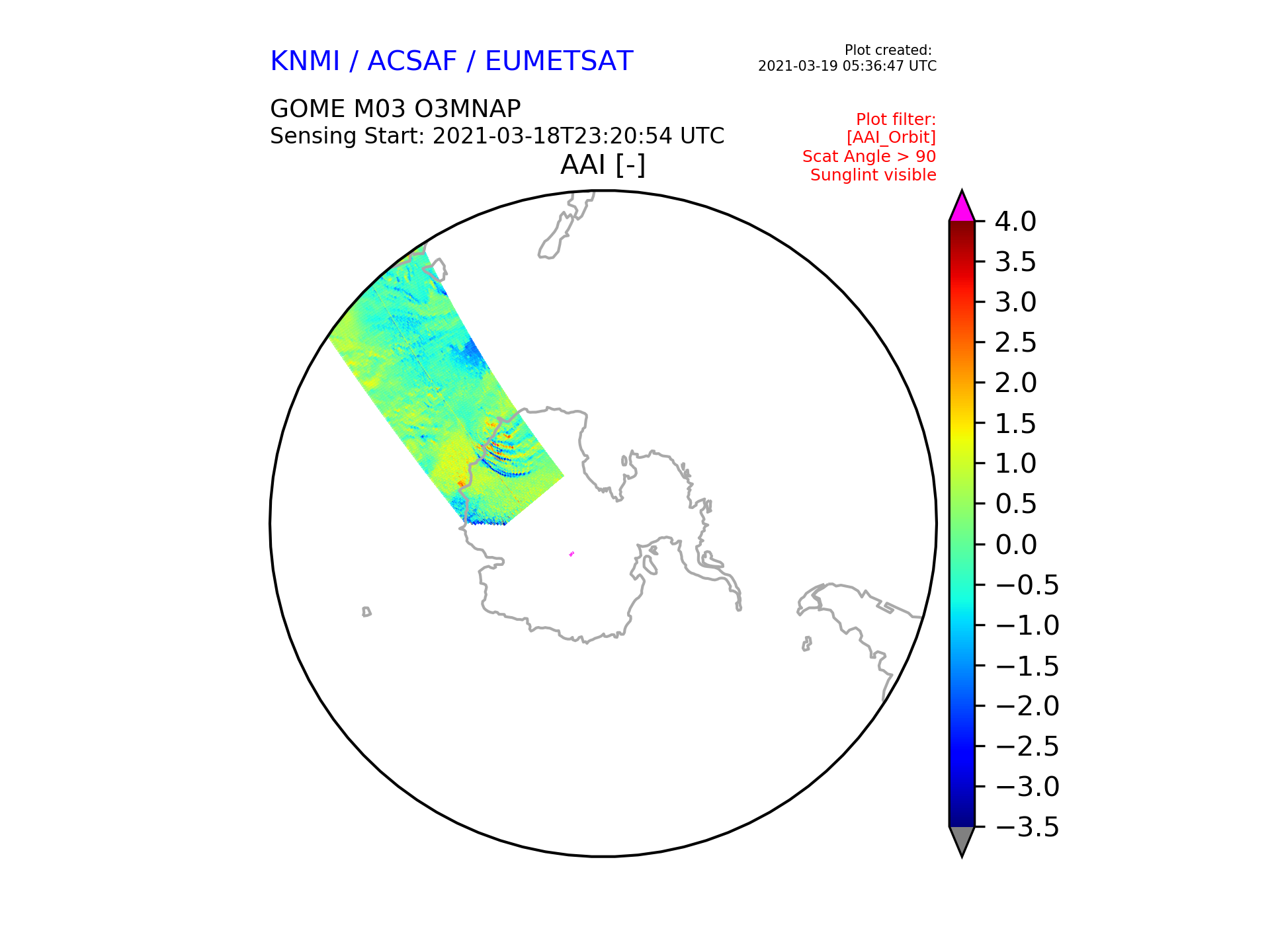 KNMI / ACSAF / EUMETSAT

Plot created:
2021-03-19 05:36:47 UTC

GOME M03 O3MNAP
Sensing Start: 2021-03-18T23:20:54 UTC

Plot filter:
[AAI_Orbit]
Scat Angle > 90
Sunglint visible

AAI [-]

4.0
3.5
3.0
2.5
2.0
1.5
1.0
0.5
0.0
−0.5
−1.0
−1.5
−2.0
−2.5
−3.0
−3.5